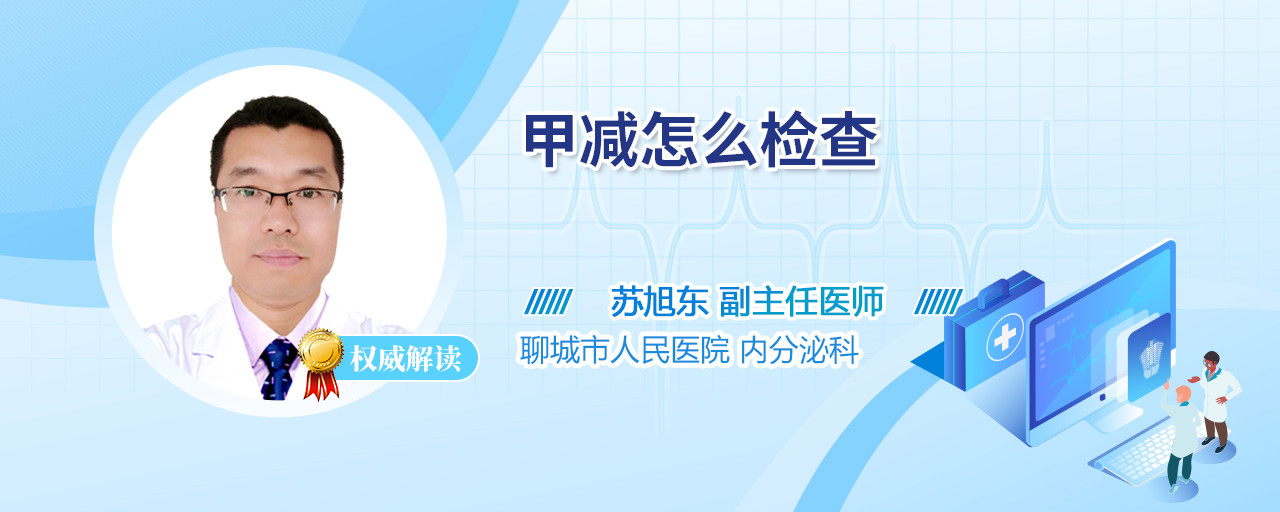 甲减怎么检查

苏旭东 副主任医师

聊城市人民医院 内分泌科

权威解读